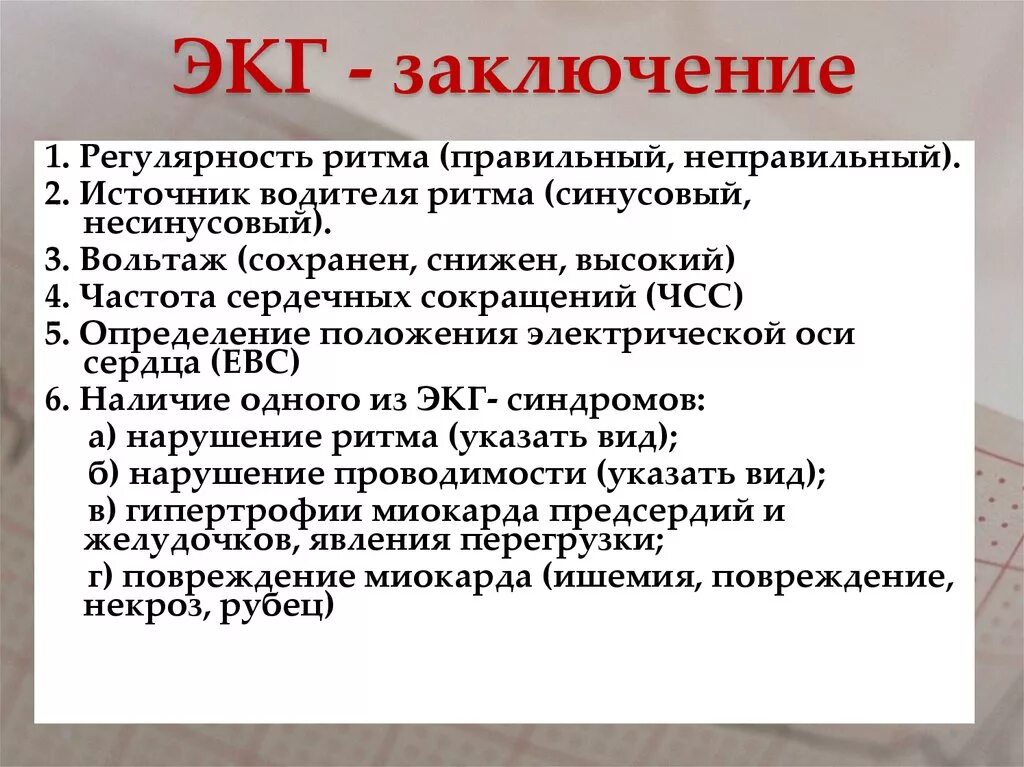 ЭКГ - заключение

1. Регулярность ритма (правильный, неправильный).
2. Источник водителя ритма (синусовый, несинусовый).
3. Вольтаж (сохранен, снижен, высокий)
4. Частота сердечных сокращений (ЧСС)
5. Определение положения электрической оси сердца (ЕВС)
6. Наличие одного из ЭКГ- синдромов:
а) нарушение ритма (указать вид);
б) нарушение проводимости (указать вид);
в) гипертрофии миокарда предсердий и желудочков, явления перегрузки;
г) повреждение миокарда (ишемия, повреждение, некроз, рубец)